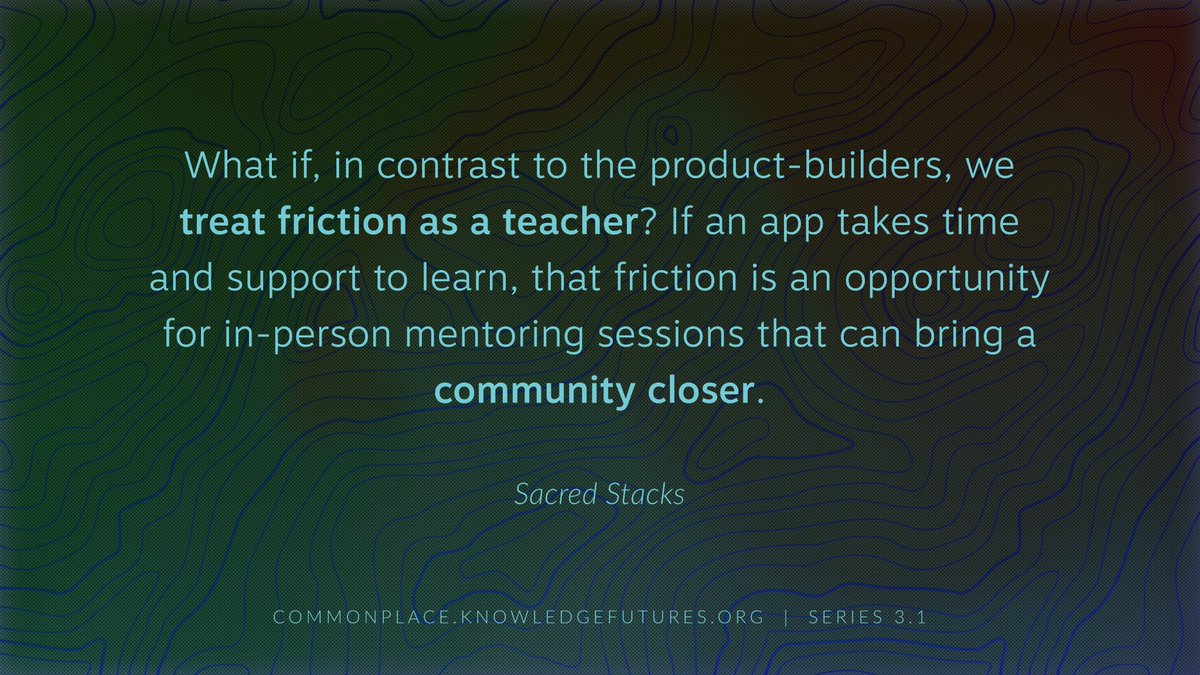 What if, in contrast to the product-builders, we treat friction as a teacher? If an app takes time and support to learn, that friction is an opportunity for in-person mentoring sessions that can bring a community closer.

Sacred Stacks

COMMONPLACE.KNOWLEDGEFUTURES.ORG | SERIES 3.1